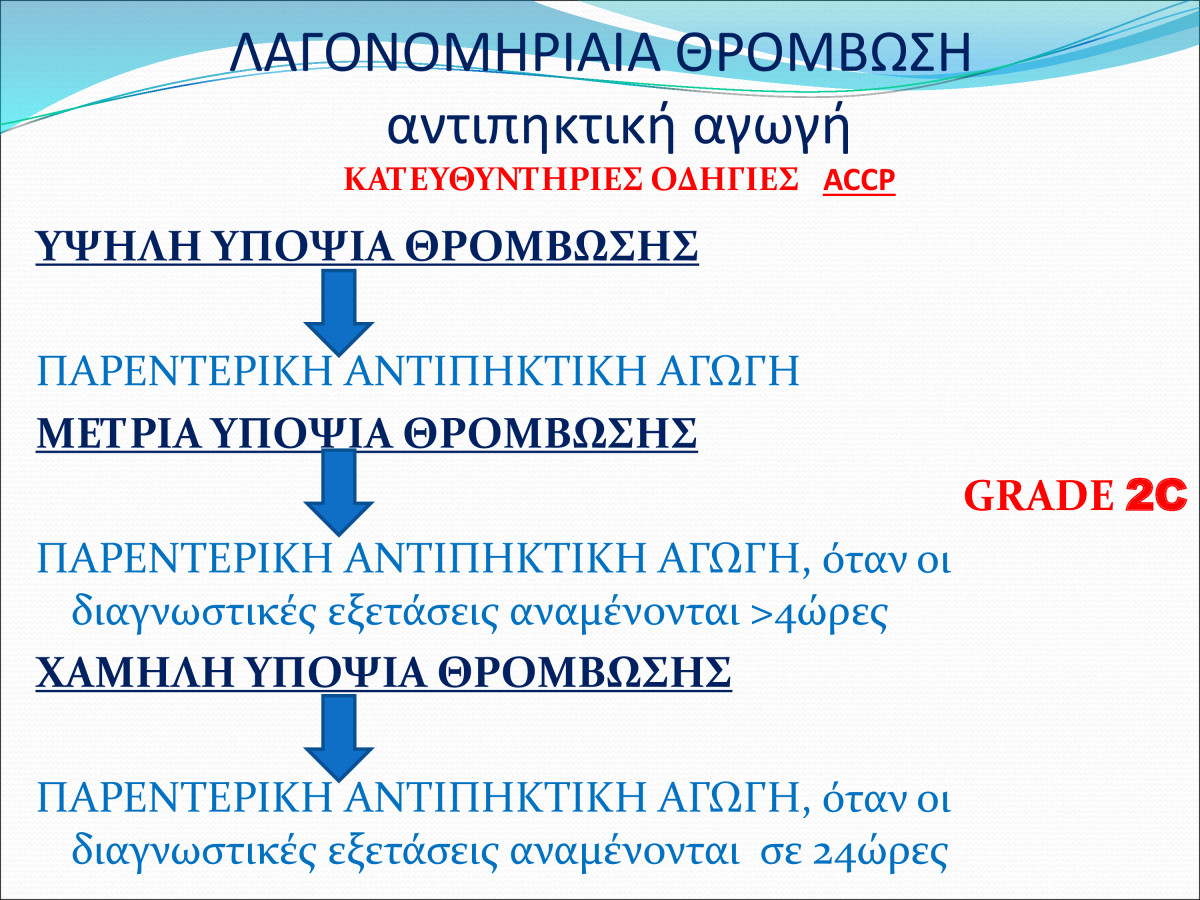 ΛΑΓΟΝΟΜΗΡΙΑΙΑ ΘΡΟΜΒΩΣΗ
αντιπηκτική αγωγή
ΚΑΤΕΥΘΥΝΤΗΡΙΕΣ ΟΔΗΓΙΕΣ ACCP

ΥΨΗΛΗ ΥΠΟΨΙΑ ΘΡΟΜΒΩΣΗΣ

ΠΑΡΕΝΤΕΡΙΚΗ ΑΝΤΙΠΗΚΤΙΚΗ ΑΓΩΓΗ

ΜΕΤΡΙΑ ΥΠΟΨΙΑ ΘΡΟΜΒΩΣΗΣ

GRADE 2C

ΠΑΡΕΝΤΕΡΙΚΗ ΑΝΤΙΠΗΚΤΙΚΗ ΑΓΩΓΗ, όταν οι διαγνωστικές εξετάσεις αναμένονται >4ώρες

ΧΑΜΗΛΗ ΥΠΟΨΙΑ ΘΡΟΜΒΩΣΗΣ

ΠΑΡΕΝΤΕΡΙΚΗ ΑΝΤΙΠΗΚΤΙΚΗ ΑΓΩΓΗ, όταν οι διαγνωστικές εξετάσεις αναμένονται σε 24ώρες